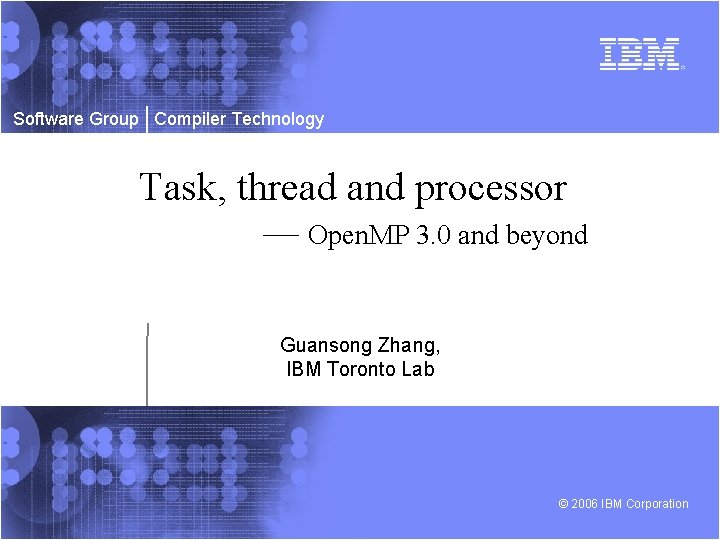 IBM

Software Group | Compiler Technology

Task, thread and processor

— OpenMP 3.0 and beyond

Guansong Zhang,
IBM Toronto Lab

© 2006 IBM Corporation